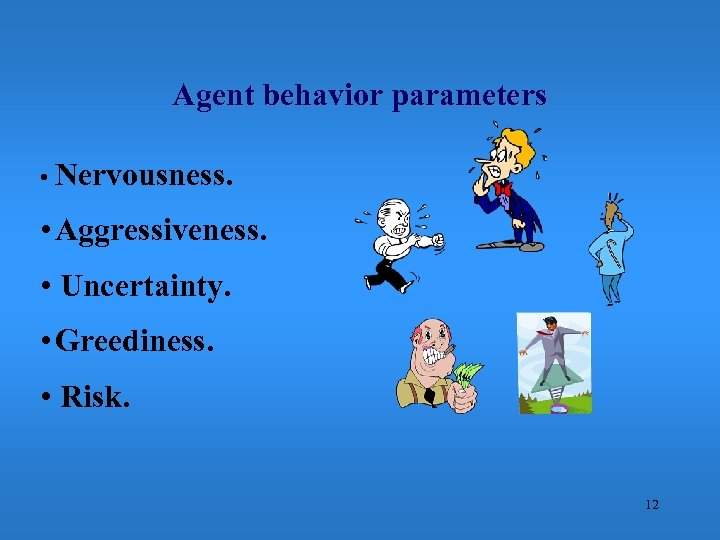 Agent behavior parameters

• Nervousness.

• Aggressiveness.

• Uncertainty.

• Greediness.

• Risk.

12